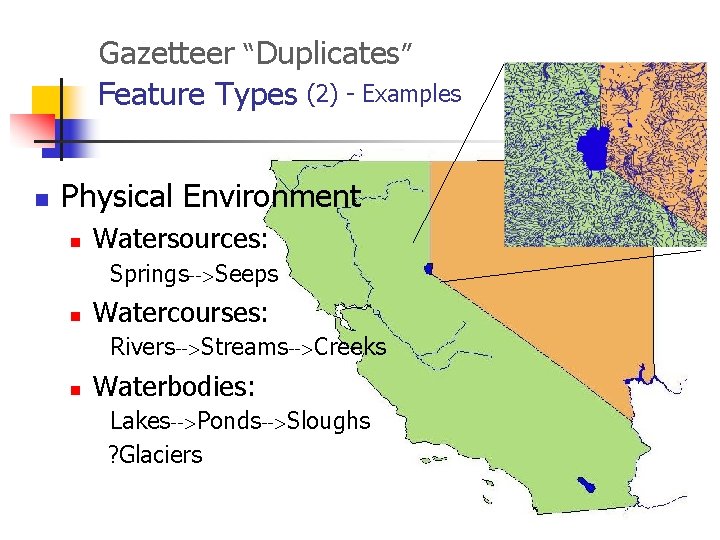 Gazetteer “Duplicates”
Feature Types (2) - Examples

Physical Environment

Watersources:
Springs-->Seeps

Watercourses:
Rivers-->Streams-->Creeks

Waterbodies:
Lakes-->Ponds-->Sloughs
?Glaciers